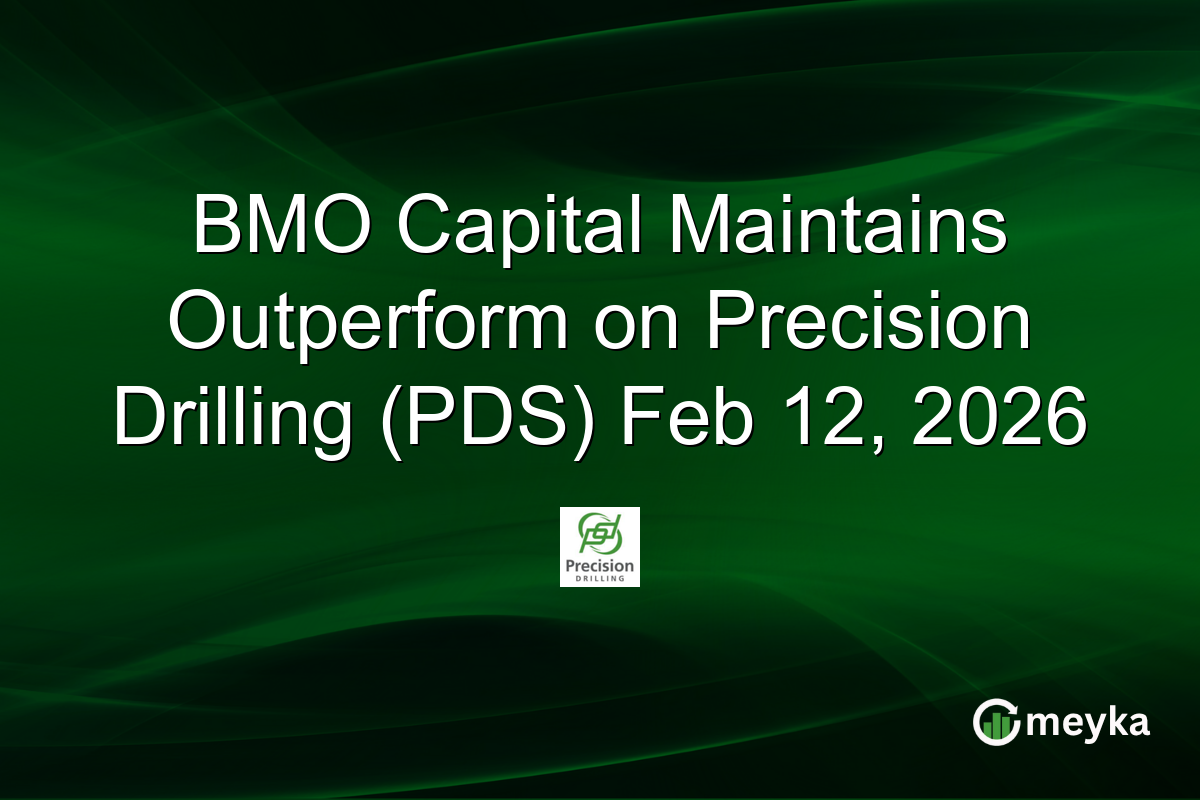 BMO Capital Maintains Outperform on Precision Drilling (PDS) Feb 12, 2026

Precision DRILLING

meyka